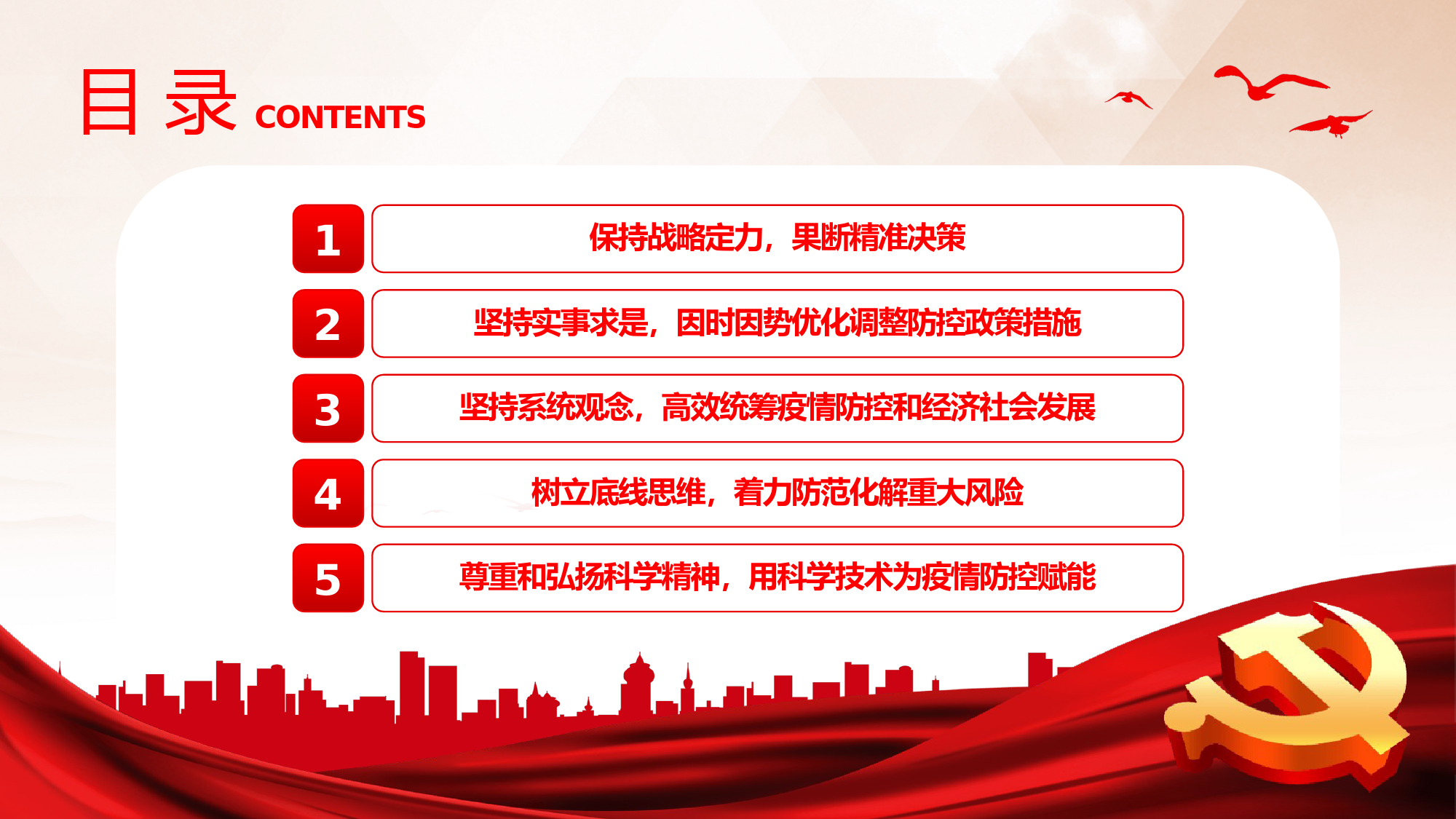 目 录 CONTENTS

1 保持战略定力，果断精准决策

2 坚持实事求是，因时因势优化调整防控政策措施

3 坚持系统观念，高效统筹疫情防控和经济社会发展

4 树立底线思维，着力防范化解重大风险

5 尊重和弘扬科学精神，用科学技术为疫情防控赋能